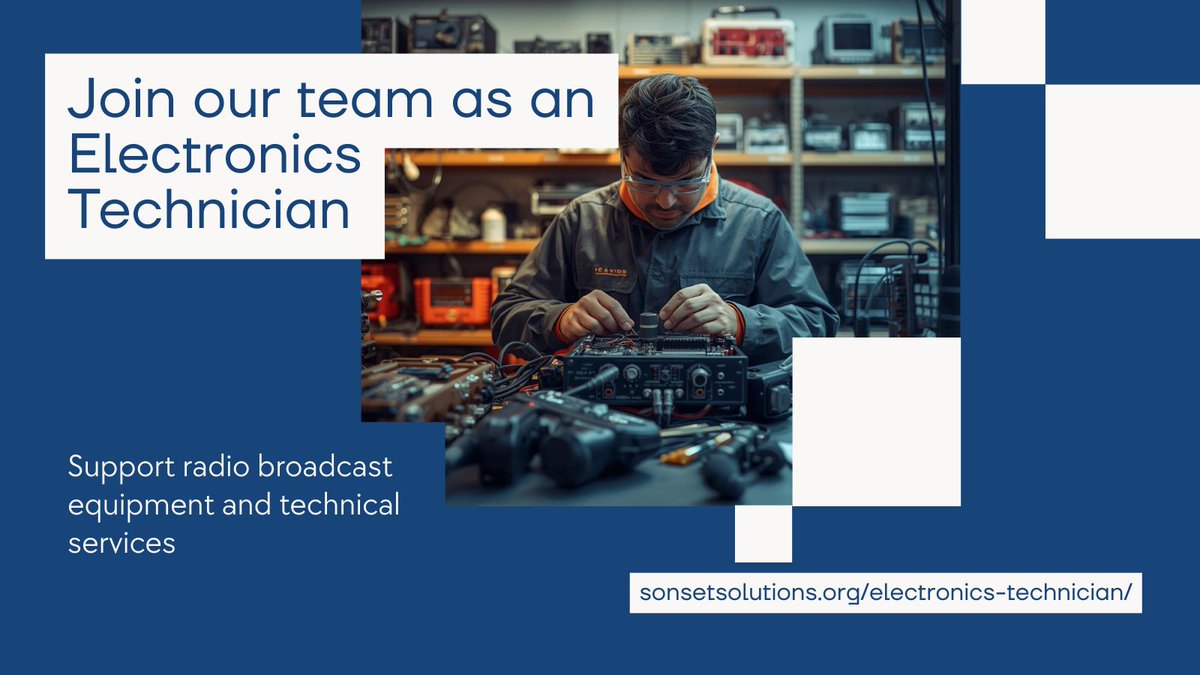 Join our team as an Electronics Technician

Support radio broadcast equipment and technical services

sonsetsolutions.org/electronics-technician/